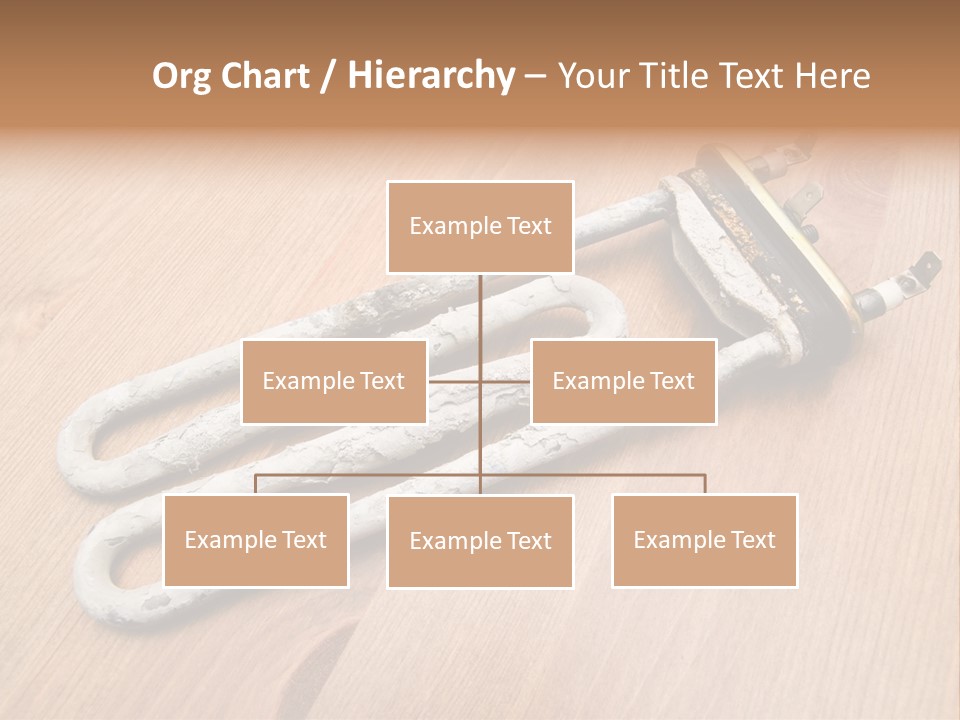 Org Chart / Hierarchy – Your Title Text Here

Example Text

Example Text

Example Text

Example Text

Example Text

Example Text